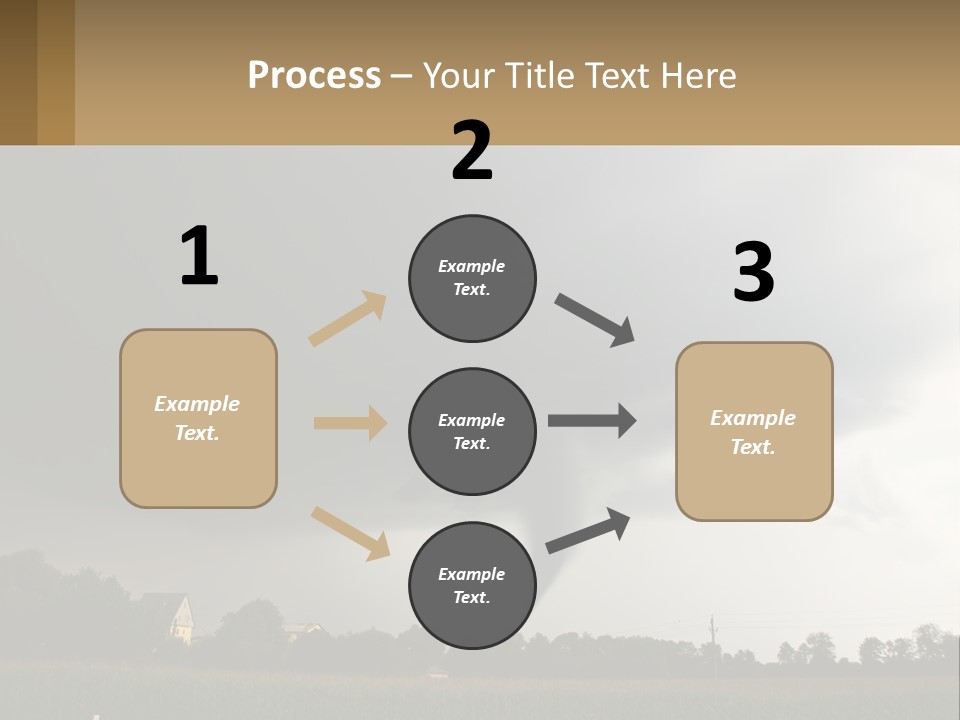 Process – Your Title Text Here

1

Example Text.

2

Example Text.

Example Text.

Example Text.

3

Example Text.